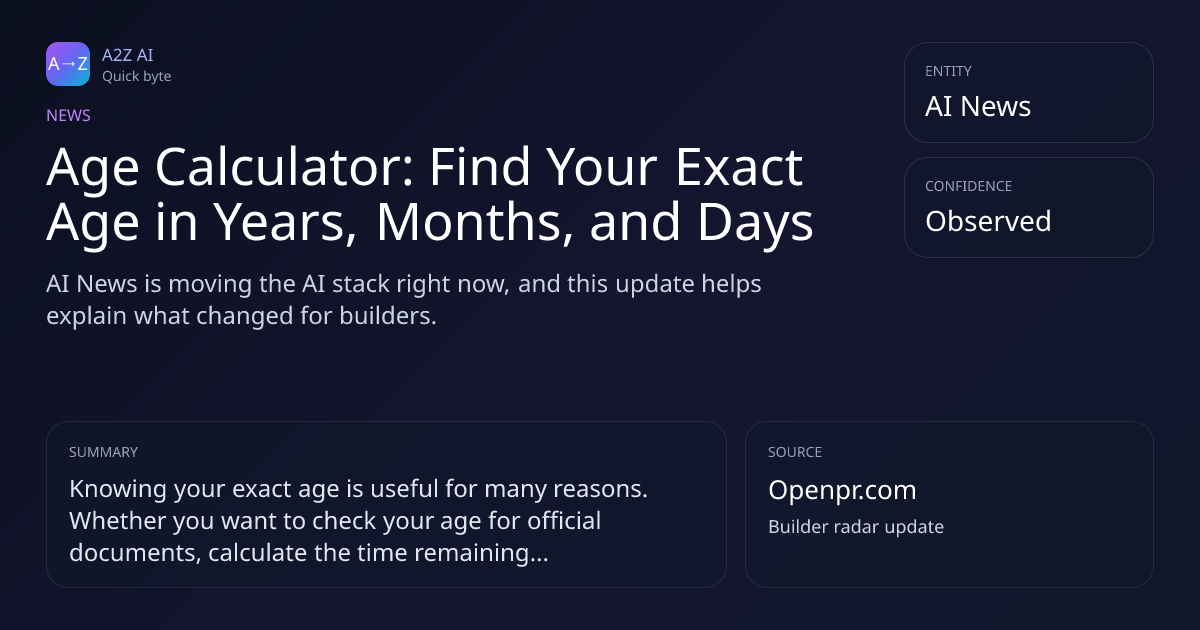 A→Z
A2Z AI
Quick byte

NEWS

Age Calculator: Find Your Exact Age in Years, Months, and Days

AI News is moving the AI stack right now, and this update helps explain what changed for builders.

ENTITY
AI News

CONFIDENCE
Observed

SUMMARY
Knowing your exact age is useful for many reasons. Whether you want to check your age for official documents, calculate the time remaining...

SOURCE
Openpr.com
Builder radar update